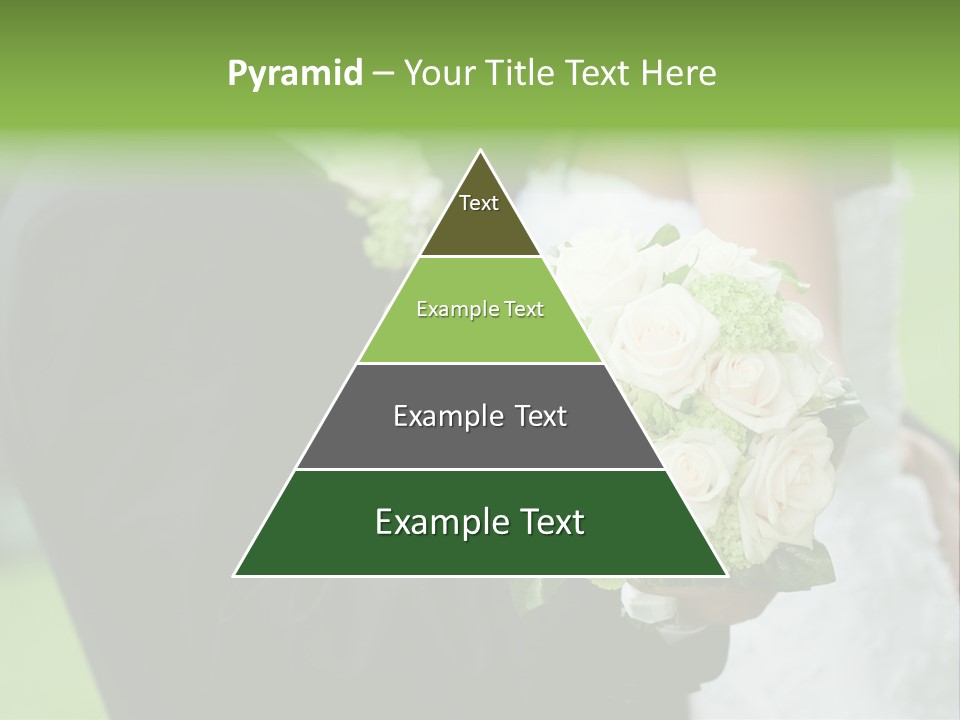 Pyramid – Your Title Text Here

Text

Example Text

Example Text

Example Text